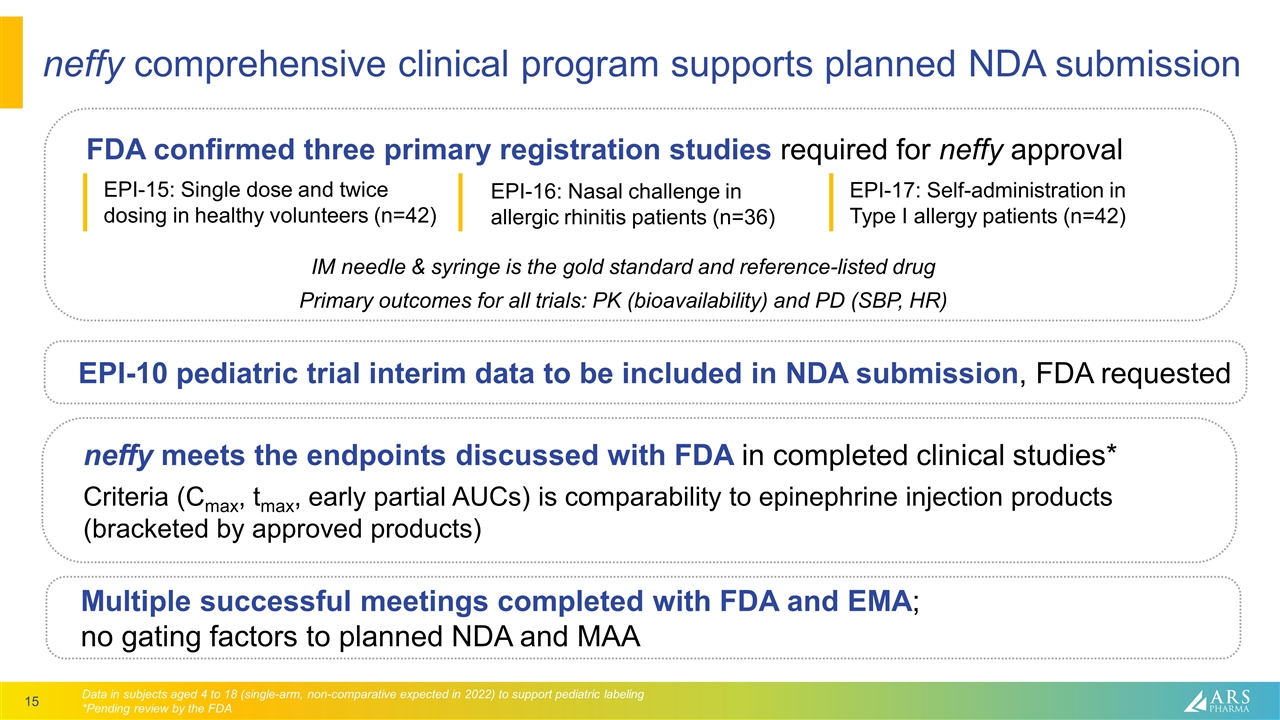 neffy comprehensive clinical program supports planned NDA submission

FDA confirmed three primary registration studies required for neffy approval

EPI-15: Single dose and twice dosing in healthy volunteers (n=42)

EPI-16: Nasal challenge in allergic rhinitis patients (n=36)

EPI-17: Self-administration in Type I allergy patients (n=42)

IM needle & syringe is the gold standard and reference-listed drug

Primary outcomes for all trials: PK (bioavailability) and PD (SBP, HR)

EPI-10 pediatric trial interim data to be included in NDA submission, FDA requested

neffy meets the endpoints discussed with FDA in completed clinical studies*

Criteria ($C_{max}$, $t_{max}$, early partial AUCs) is comparability to epinephrine injection products (bracketed by approved products)

Multiple successful meetings completed with FDA and EMA; no gating factors to planned NDA and MAA

15

Data in subjects aged 4 to 18 (single-arm, non-comparative expected in 2022) to support pediatric labeling
*Pending review by the FDA

ARS PHARMA